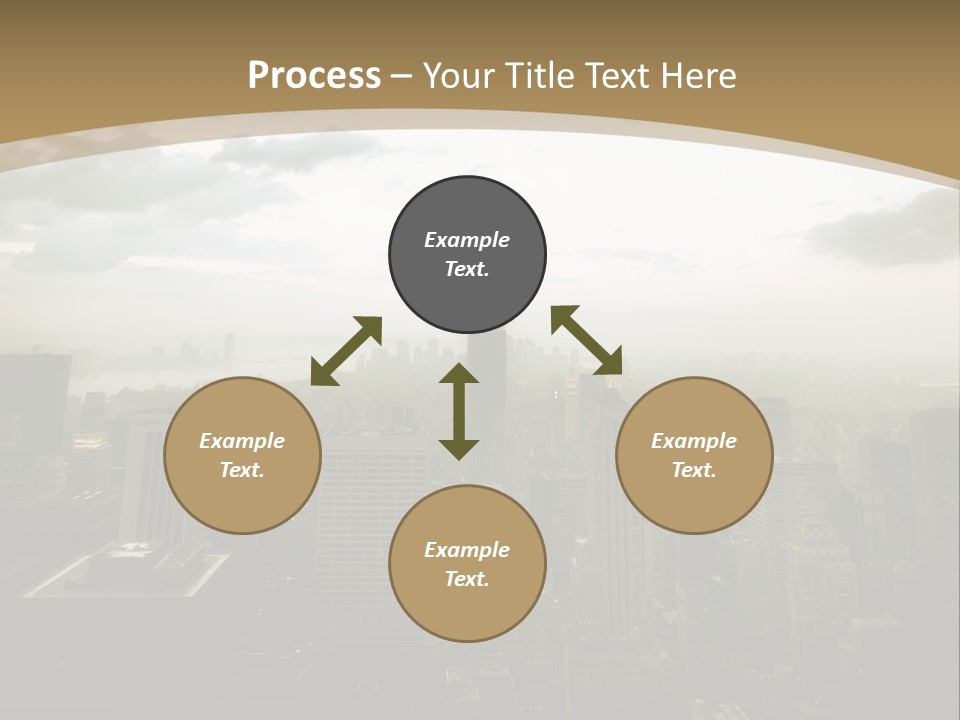 Process – Your Title Text Here

Example Text.

Example Text.

Example Text.

Example Text.